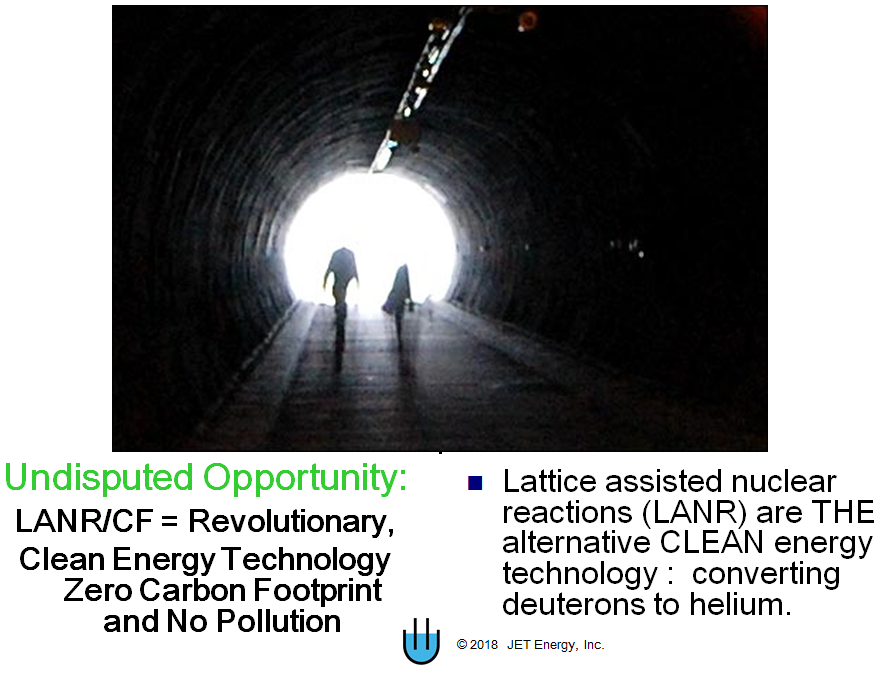 Undisputed Opportunity:

LANR/CF = Revolutionary, Clean Energy Technology Zero Carbon Footprint and No Pollution

Lattice assisted nuclear reactions (LANR) are THE alternative CLEAN energy technology : converting deuterons to helium.

© 2018 JET Energy, Inc.